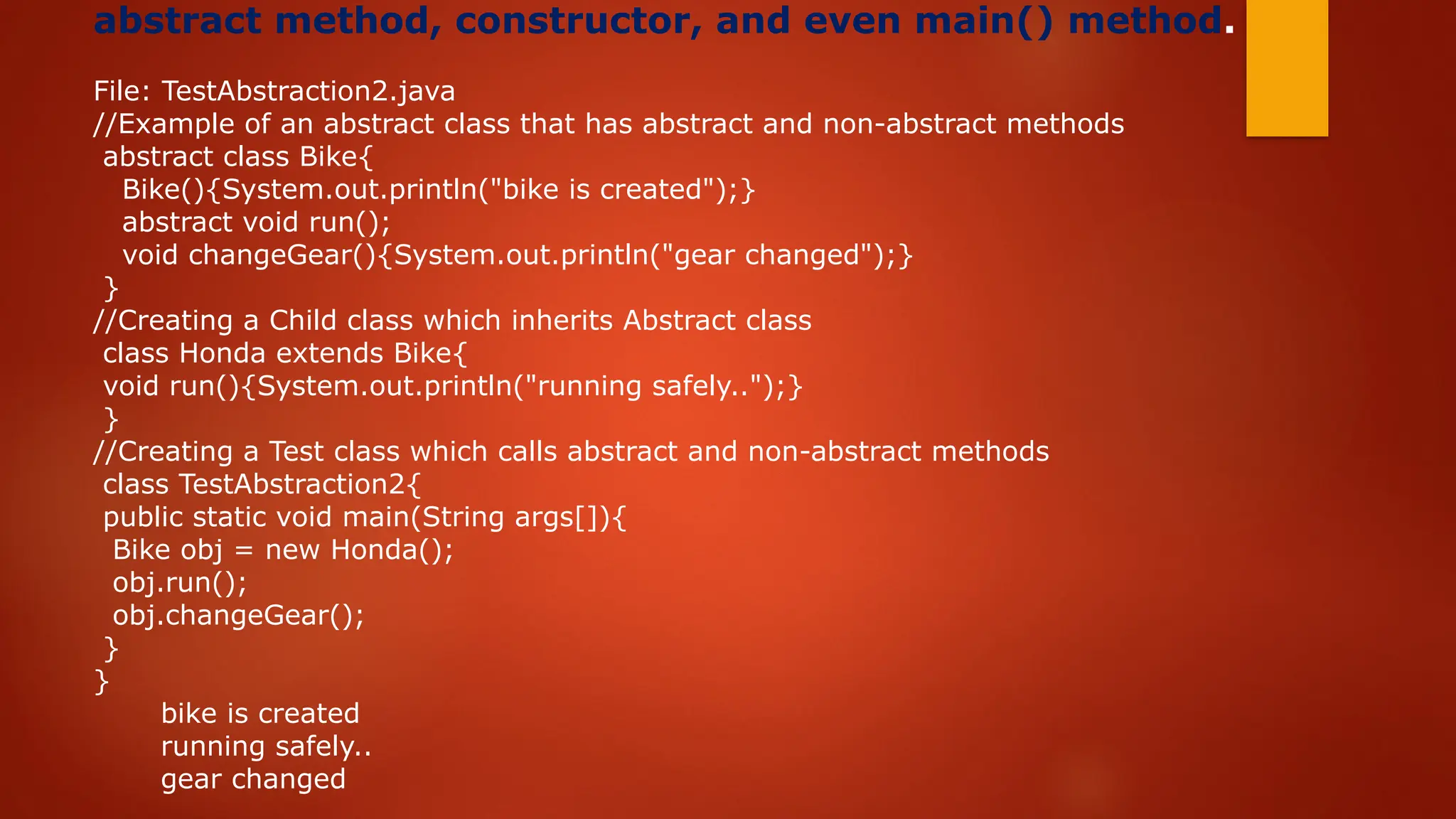 abstract method, constructor, and even main() method.

File: TestAbstraction2.java
//Example of an abstract class that has abstract and non-abstract methods
abstract class Bike{
Bike(){System.out.println("bike is created");}
abstract void run();
void changeGear(){System.out.println("gear changed");}
}
//Creating a Child class which inherits Abstract class
class Honda extends Bike{
void run(){System.out.println("running safely..");}
}
//Creating a Test class which calls abstract and non-abstract methods
class TestAbstraction2{
public static void main(String args[]){
Bike obj = new Honda();
obj.run();
obj.changeGear();
}
}

bike is created
running safely..
gear changed